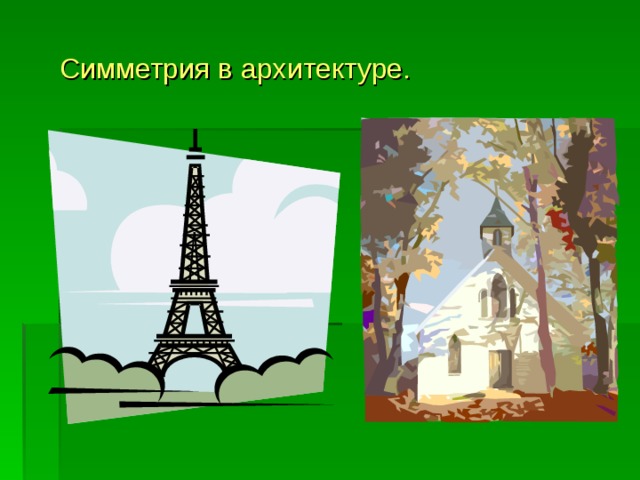 Симметрия в архитектуре.